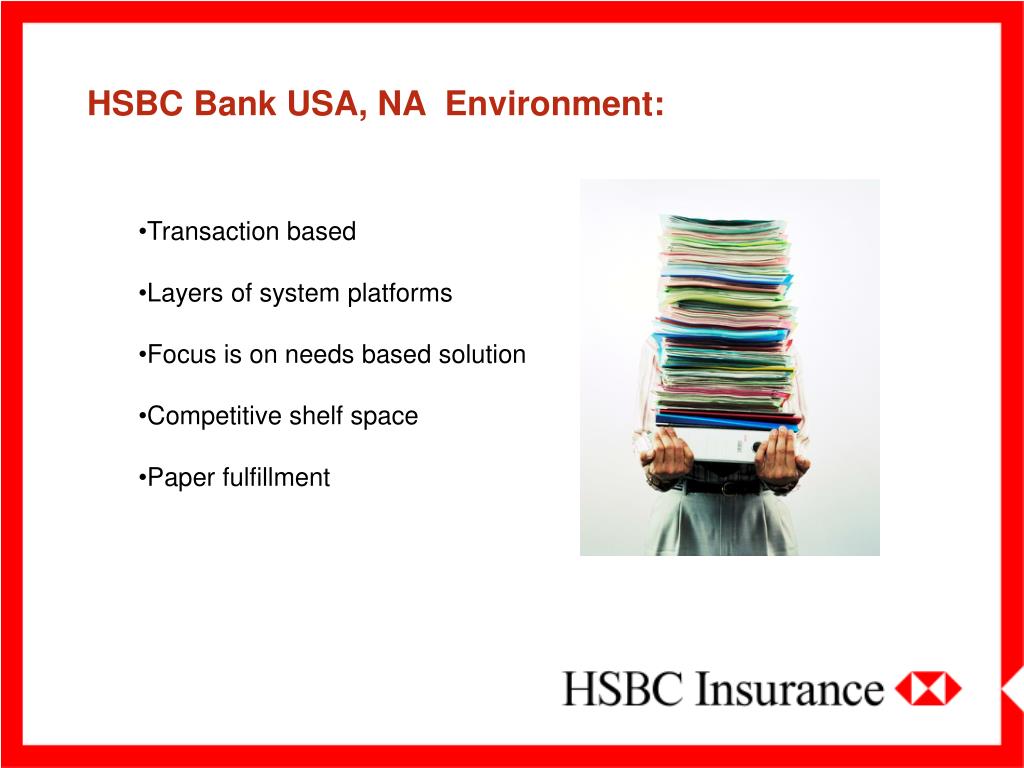 HSBC Bank USA, NA Environment:

•Transaction based

•Layers of system platforms

•Focus is on needs based solution

•Competitive shelf space

•Paper fulfillment

HSBC Insurance